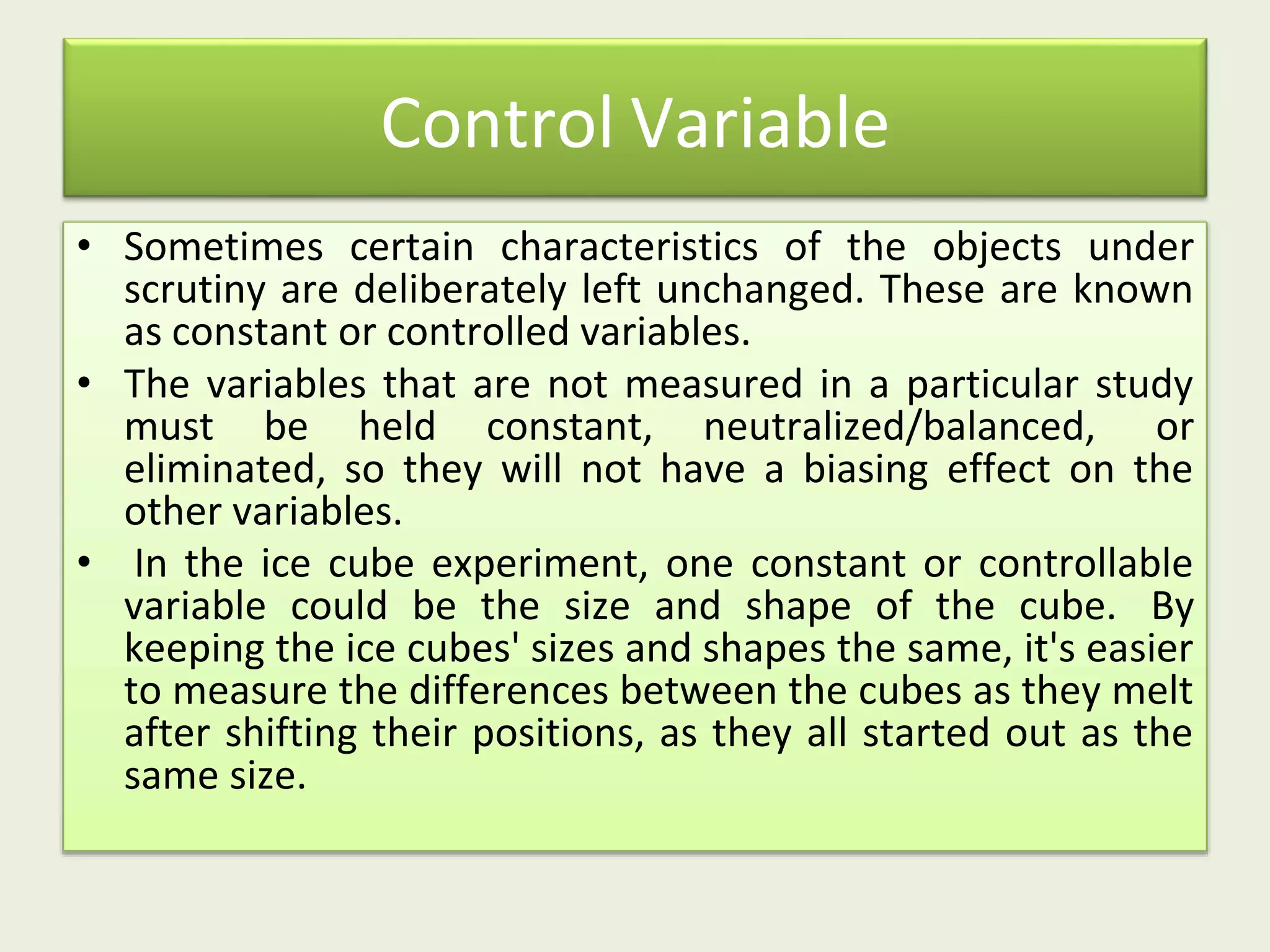 Control Variable

• Sometimes certain characteristics of the objects under scrutiny are deliberately left unchanged. These are known as constant or controlled variables.

• The variables that are not measured in a particular study must be held constant, neutralized/balanced, or eliminated, so they will not have a biasing effect on the other variables.

• In the ice cube experiment, one constant or controllable variable could be the size and shape of the cube. By keeping the ice cubes' sizes and shapes the same, it's easier to measure the differences between the cubes as they melt after shifting their positions, as they all started out as the same size.